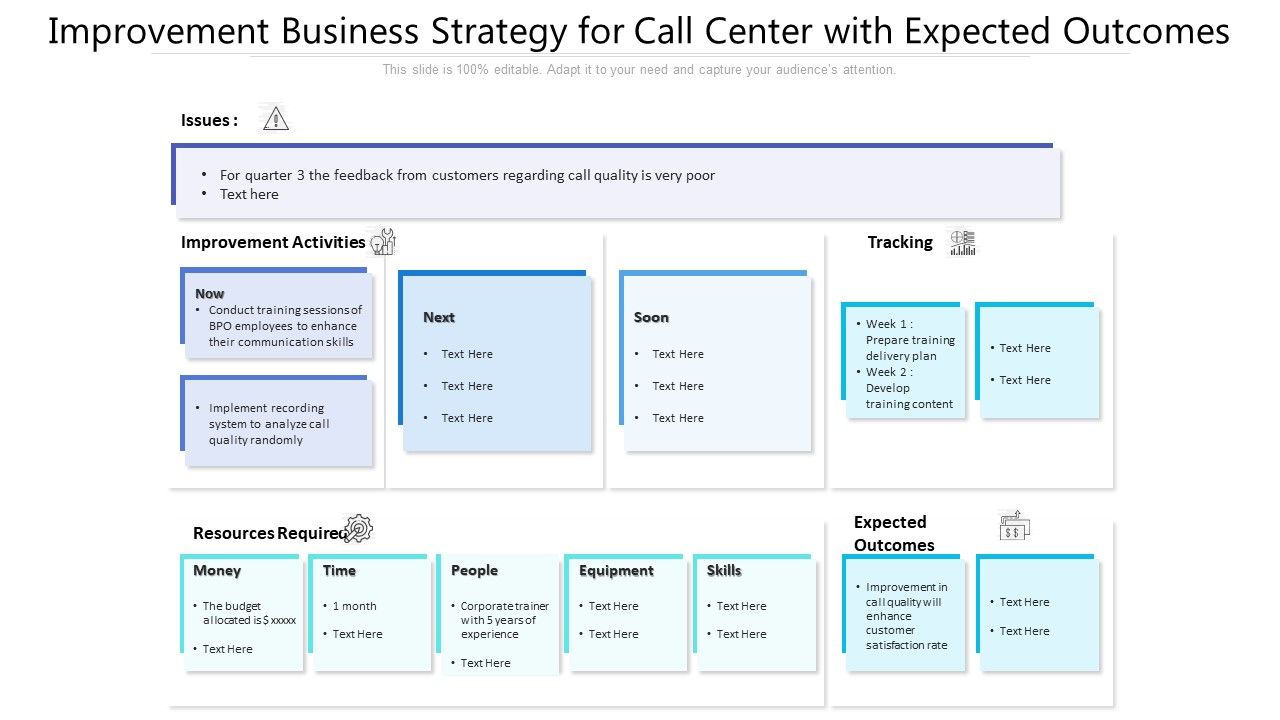 Improvement Business Strategy for Call Center with Expected Outcomes

This slide is 100% editable. Adapt it to your need and capture your audience's attention.

Issues :

• For quarter 3 the feedback from customers regarding call quality is very poor
• Text here

Improvement Activities

Now
• Conduct training sessions of BPO employees to enhance their communication skills

• Implement recording system to analyze call quality randomly

Next
• Text Here
• Text Here
• Text Here

Soon
• Text Here
• Text Here
• Text Here

Tracking

• Week 1 : Prepare training delivery plan
• Week 2 : Develop training content

• Text Here
• Text Here

Resources Required

Money
• The budget allocated is $ xxxxx
• Text Here

Time
• 1 month
• Text Here

People
• Corporate trainer with 5 years of experience
• Text Here

Equipment
• Text Here
• Text Here

Skills
• Text Here
• Text Here

Expected Outcomes

• Improvement in call quality will enhance customer satisfaction rate

• Text Here
• Text Here